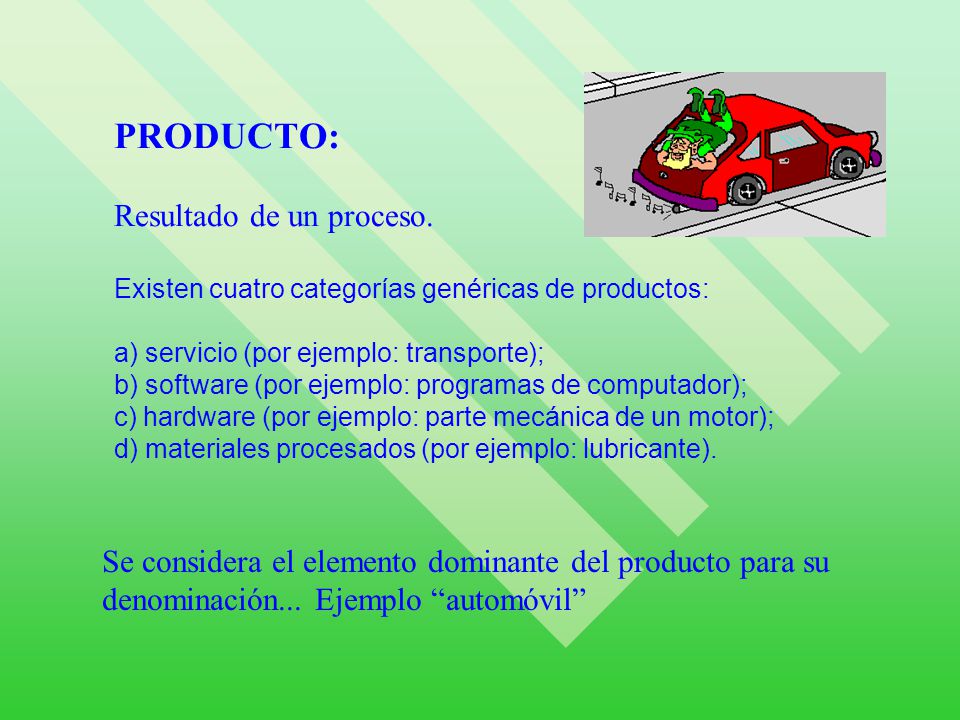 PRODUCTO:

Resultado de un proceso.

Existen cuatro categorías genéricas de productos:

a) servicio (por ejemplo: transporte);
b) software (por ejemplo: programas de computador);
c) hardware (por ejemplo: parte mecánica de un motor);
d) materiales procesados (por ejemplo: lubricante).

Se considera el elemento dominante del producto para su denominación... Ejemplo “automóvil”